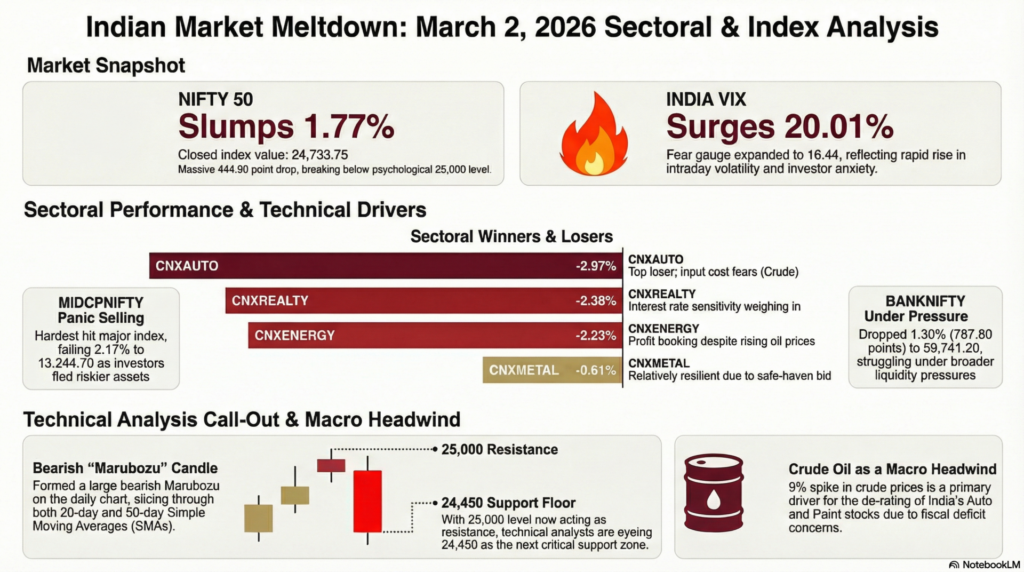 Indian Market Meltdown: March 2, 2026 Sectoral & Index Analysis

Market Snapshot

NIFTY 50
Slumps 1.77%
Closed index value: 24,733.75
Massive 444.90 point drop, breaking below psychological 25,000 level.

INDIA VIX
Surges 20.01%
Fear gauge expanded to 16.44, reflecting rapid rise in intraday volatility and investor anxiety.

Sectoral Performance & Technical Drivers

Sectoral Winners & Losers

MIDCPNIFTY
Panic Selling
Hardest hit major index, failing 2.17% to 13.244.70 as investors fled riskier assets

CNXAUTO -2.97%
CNXREALTY -2.38%
CNXENERGY -2.23%
CNXMETAL -0.61%

CNXAUTO
Top loser; input cost fears (Crude)
CNXREALTY
Interest rate sensitivity weighing in
CNXENERGY
Profit booking despite rising oil prices
CNXMETAL
Relatively resilient due to safe-haven bid

BANKNIFTY
Under Pressure
Dropped 1.30% (787.80 points) to 59,741.20, struggling under broader liquidity pressures

Technical Analysis Call-Out & Macro Headwind

Bearish "Marubozu" Candle
Formed a large bearish Marubozu on the daily chart, slicing through both 20-day and 50-day Simple Moving Averages (SMAs).

25,000 Resistance

24,450 Support Floor
With 25,000 level now acting as resistance, technical analysts are eyeing 24,450 as the next critical support zone.

Crude Oil as a Macro Headwind
9% spike in crude prices is a primary driver for the de-rating of India's Auto and Paint stocks due to fiscal deficit concerns.

NotebookLM